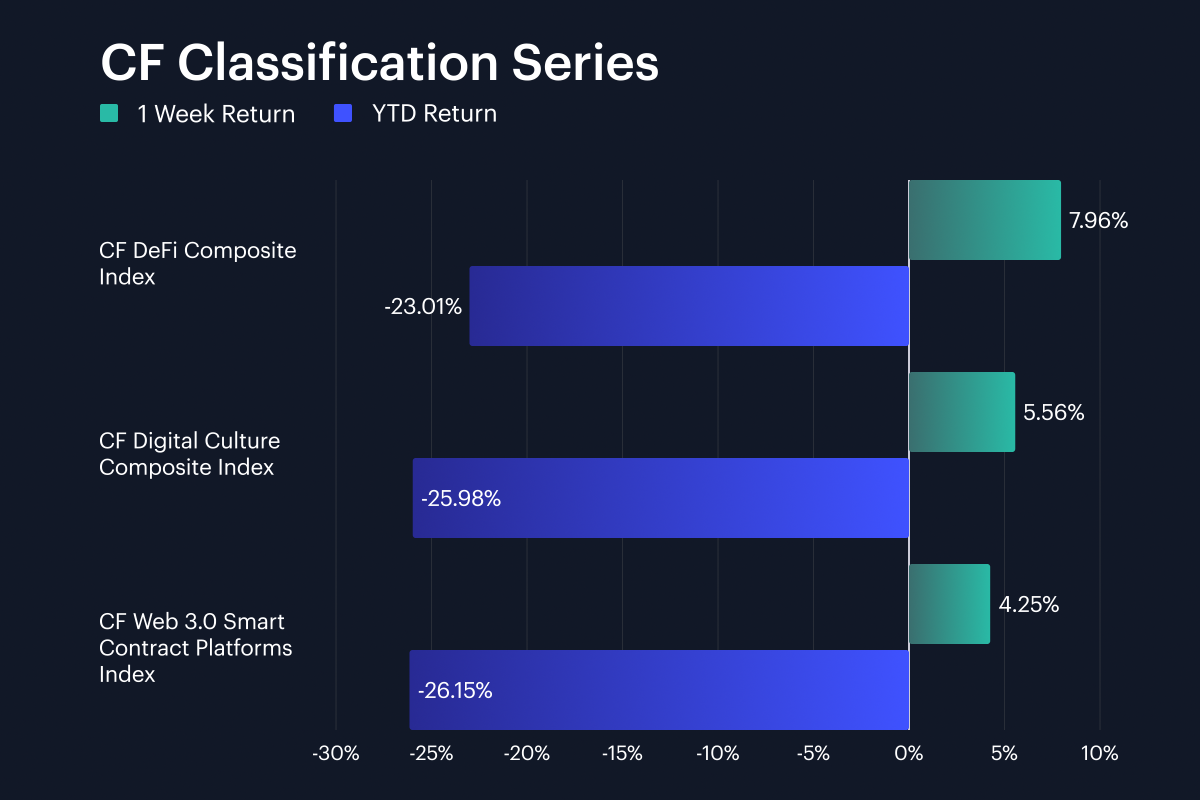 CF Classification Series

1 Week Return YTD Return

CF DeFi Composite Index

7.96%

-23.01%

CF Digital Culture Composite Index

5.56%

-25.98%

CF Web 3.0 Smart Contract Platforms Index

4.25%

-26.15%

-30% -25% -20% -15% -10% -5% 0% 5% 10%